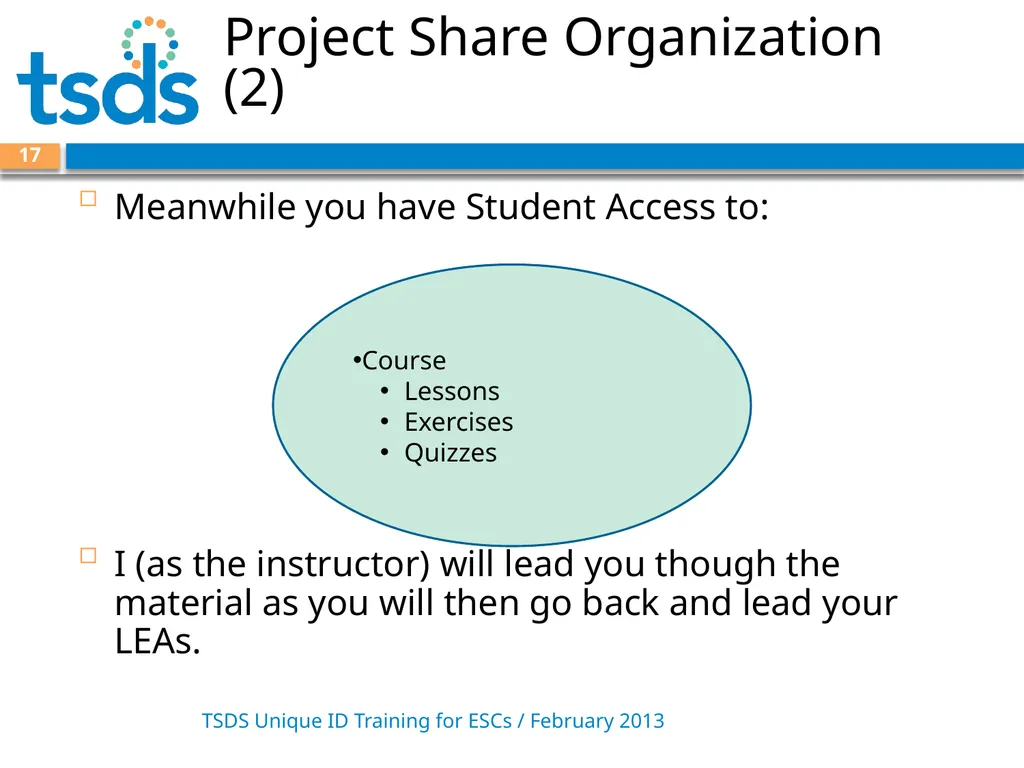 tsds

Project Share Organization (2)

17

Meanwhile you have Student Access to:

•Course
• Lessons
• Exercises
• Quizzes

I (as the instructor) will lead you though the material as you will then go back and lead your LEAs.

TSDS Unique ID Training for ESCs / February 2013